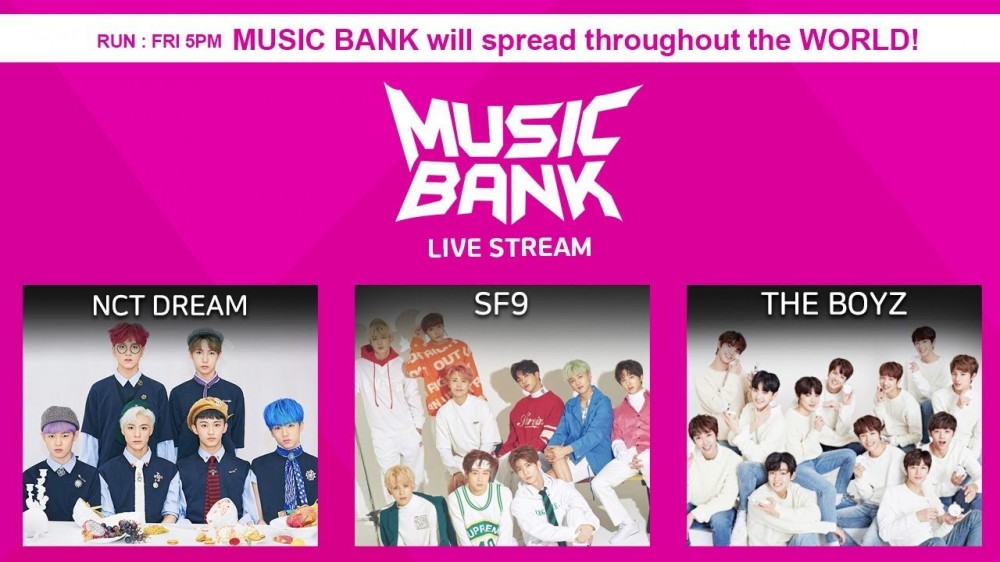 RUN : FRI 5PM MUSIC BANK will spread throughout the WORLD!

MUSIC BANK

LIVE STREAM

NCT DREAM

SF9

THE BOYZ